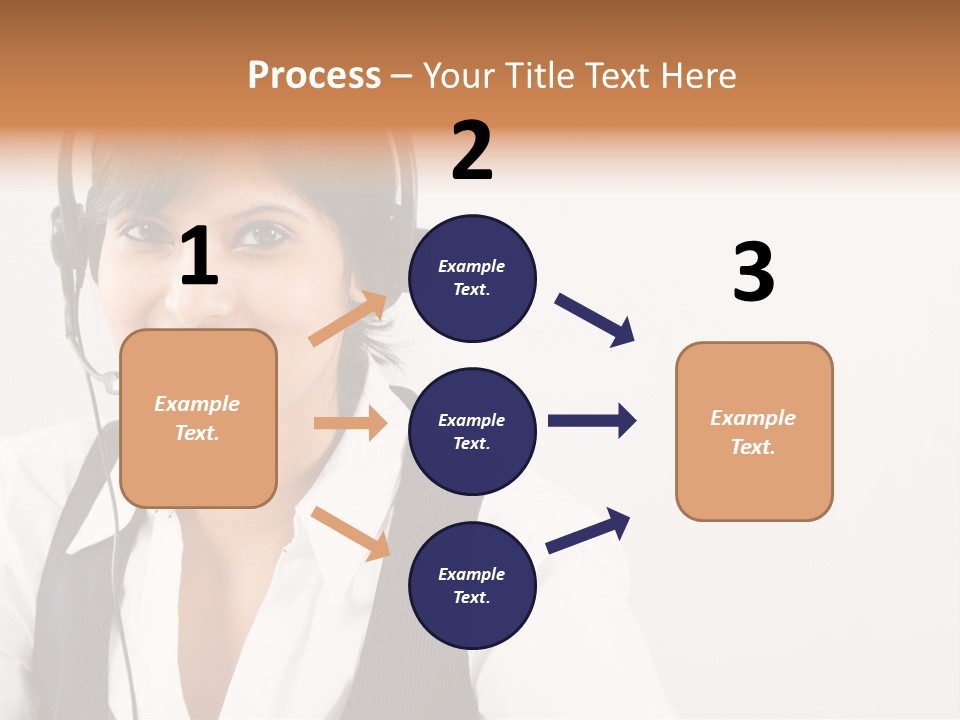 Process – Your Title Text Here

1

Example Text.

2

Example Text.

Example Text.

Example Text.

3

Example Text.